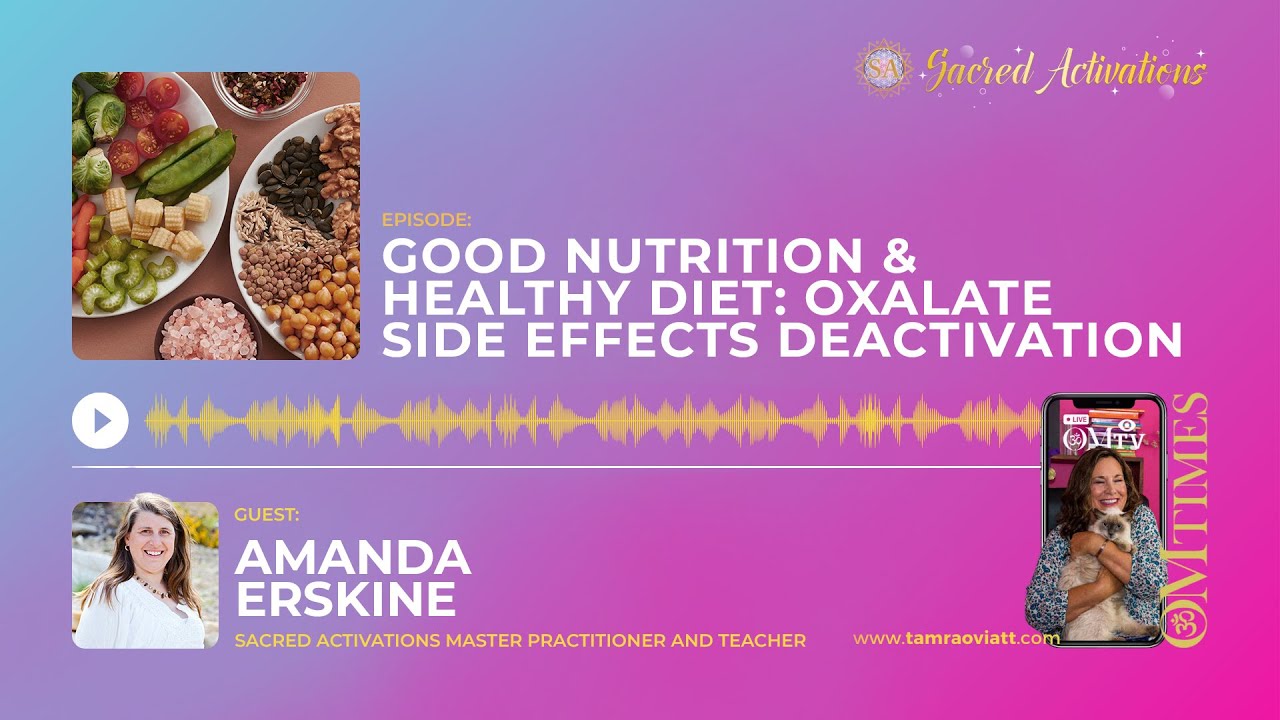 SA Sacred Activations

EPISODE:
GOOD NUTRITION & HEALTHY DIET: OXALATE SIDE EFFECTS DEACTIVATION

LIVE
OMTV

OMTIMES

GUEST:
AMANDA ERSKINE
SACRED ACTIVATIONS MASTER PRACTITIONER AND TEACHER

www.tamraoviatt.com